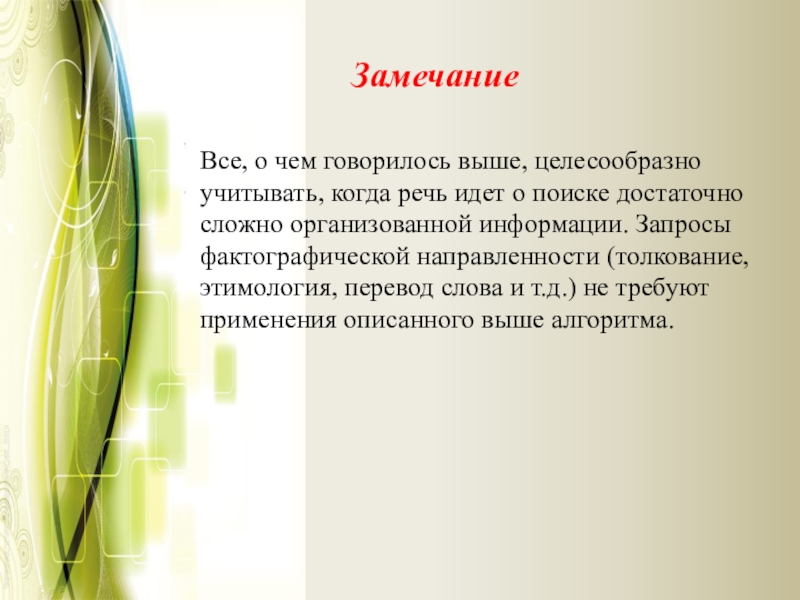 Замечание

Все, о чем говорилось выше, целесообразно учитывать, когда речь идет о поиске достаточно сложно организованной информации. Запросы фактографической направленности (толкование, этимология, перевод слова и т.д.) не требуют применения описанного выше алгоритма.